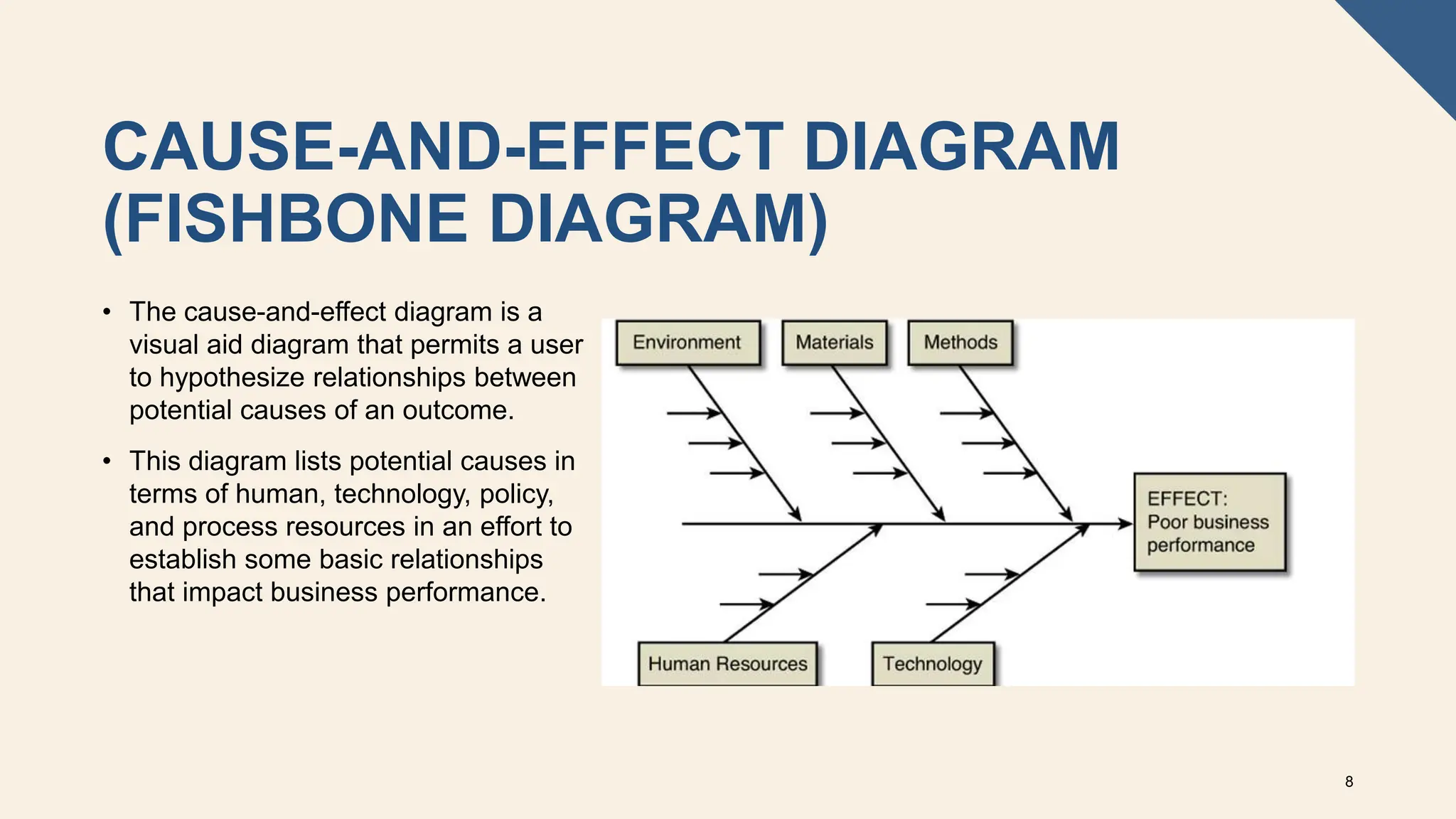 CAUSE-AND-EFFECT DIAGRAM (FISHBONE DIAGRAM)

• The cause-and-effect diagram is a visual aid diagram that permits a user to hypothesize relationships between potential causes of an outcome.

• This diagram lists potential causes in terms of human, technology, policy, and process resources in an effort to establish some basic relationships that impact business performance.

Environment
Materials
Methods
EFFECT: Poor business performance
Human Resources
Technology

8